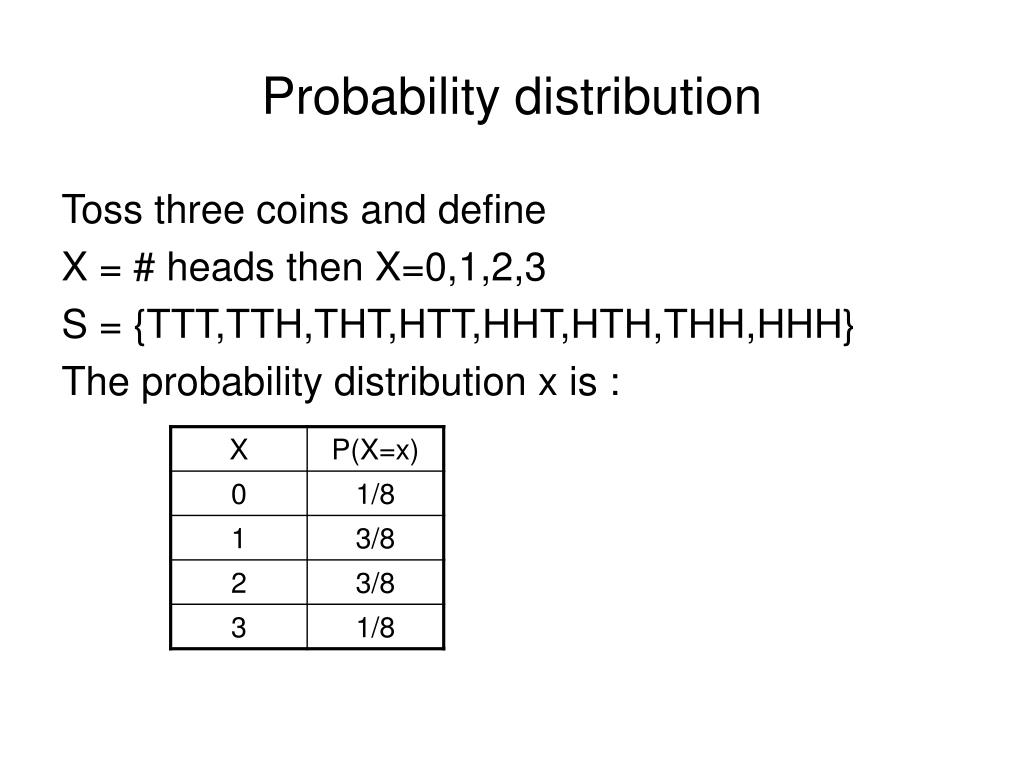 Probability distribution

Toss three coins and define

X = # heads then X=0,1,2,3

S = {TTT,TTH,THT,HTT,HHT,HTH,THH,HHH}

The probability distribution x is :

| X | P(X=x) |
|---|---|
| 0 | 1/8 |
| 1 | 3/8 |
| 2 | 3/8 |
| 3 | 1/8 |